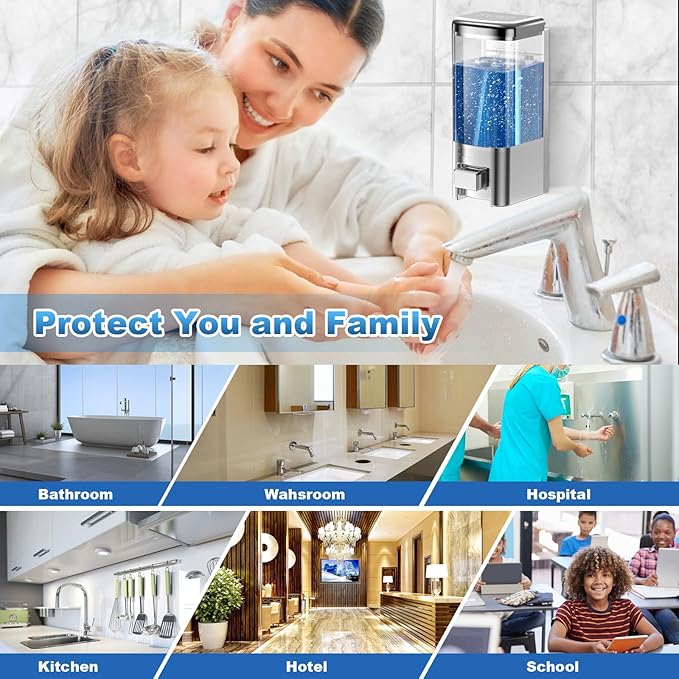 Protect You and Family

Bathroom

Wahsroom

Hospital

Kitchen

Hotel

School